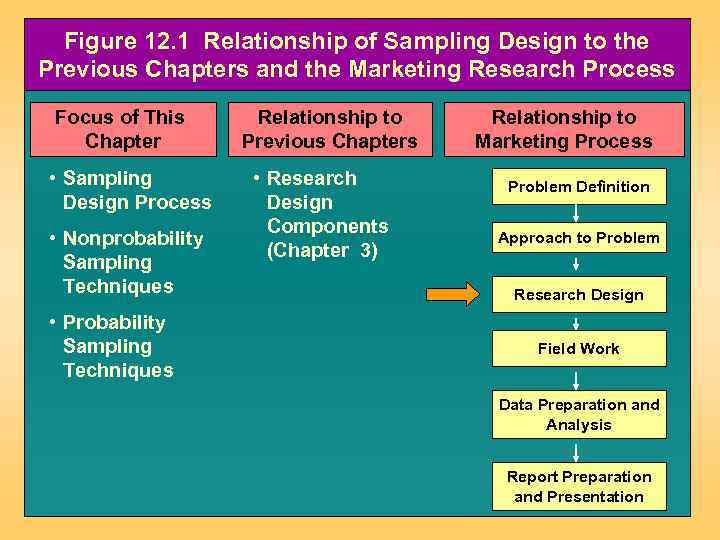 Figure 12.1 Relationship of Sampling Design to the Previous Chapters and the Marketing Research Process

Focus of This Chapter

• Sampling Design Process

• Nonprobability Sampling Techniques

• Probability Sampling Techniques

Relationship to Previous Chapters

• Research Design Components (Chapter 3)

Relationship to Marketing Process

Problem Definition

Approach to Problem

Research Design

Field Work

Data Preparation and Analysis

Report Preparation and Presentation